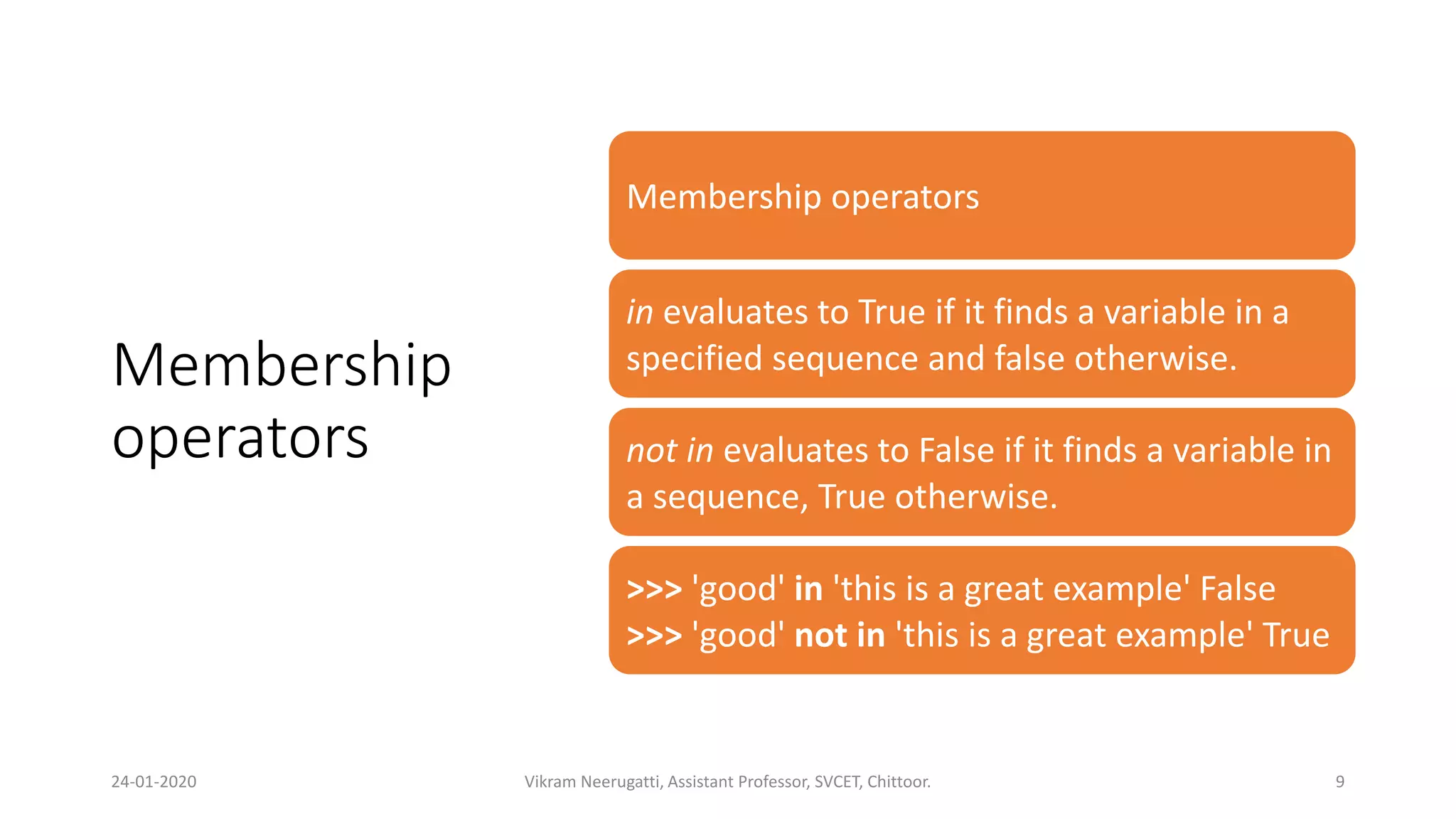 Membership operators

Membership operators

in evaluates to True if it finds a variable in a specified sequence and false otherwise.

not in evaluates to False if it finds a variable in a sequence, True otherwise.

>>> 'good' in 'this is a great example' False
>>> 'good' not in 'this is a great example' True

24-01-2020

Vikram Neerugatti, Assistant Professor, SVCET, Chittoor.

9